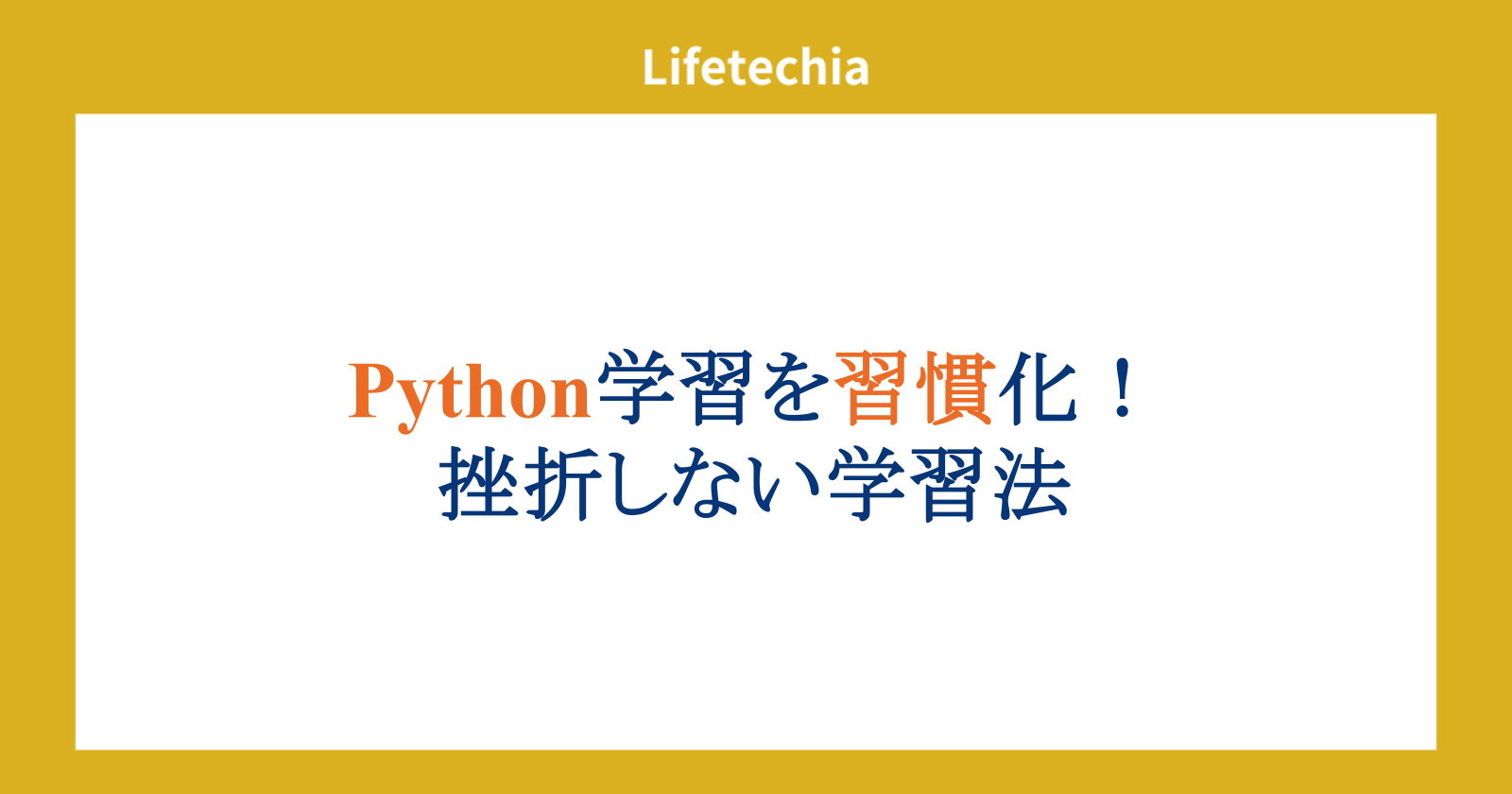 Lifetechia

Python学習を習慣化！
挫折しない学習法